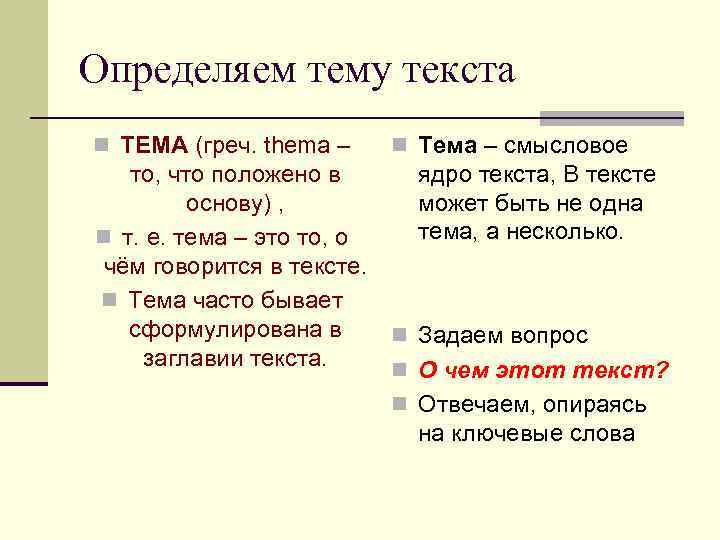 Определяем тему текста

ТЕМА (греч. thema – то, что положено в основу) ,

т. е. тема – это то, о чём говорится в тексте.

Тема часто бывает сформулирована в заглавии текста.

Тема – смысловое ядро текста, В тексте может быть не одна тема, а несколько.

Задаем вопрос

О чем этот текст?

Отвечаем, опираясь на ключевые слова